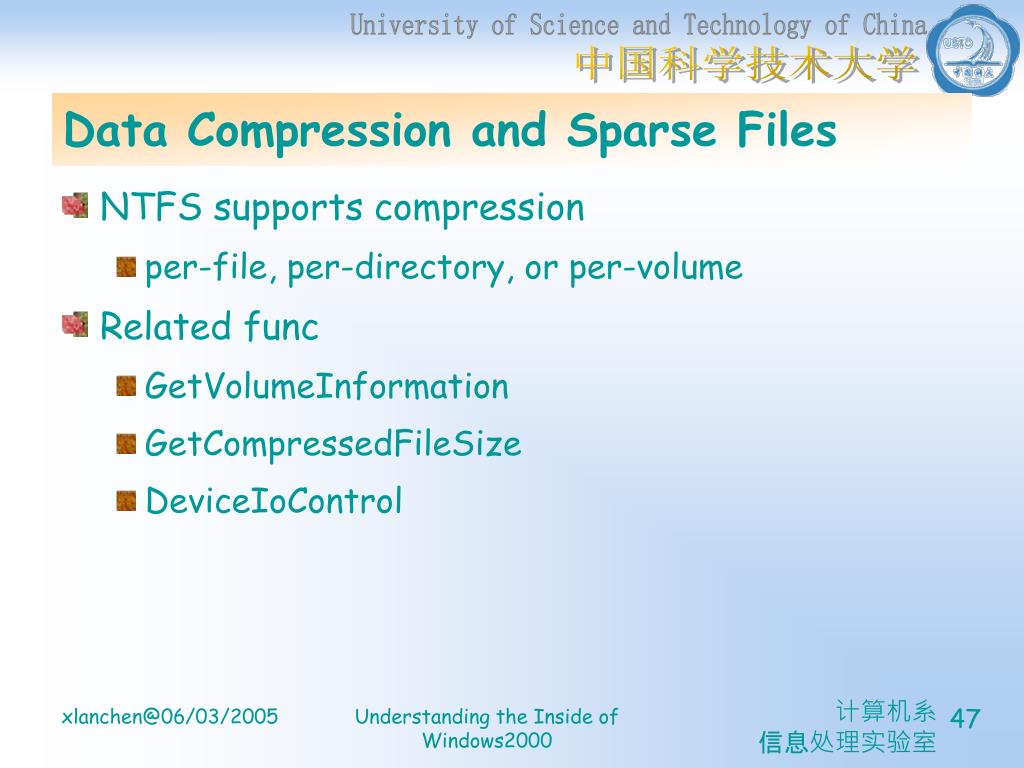 University of Science and Technology of China
中国科学技术大学

USTC

Data Compression and Sparse Files

NTFS supports compression
per-file, per-directory, or per-volume
Related func
GetVolumeInformation
GetCompressedFileSize
DeviceIoControl

xlanchen@06/03/2005

Understanding the Inside of Windows2000

计算机系
信息处理实验室

47